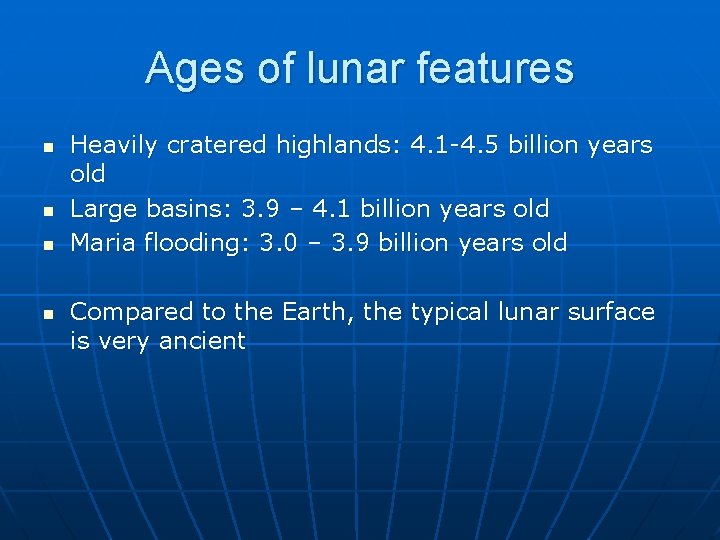 Ages of lunar features

- Heavily cratered highlands: 4.1-4.5 billion years old
- Large basins: 3.9 – 4.1 billion years old
- Maria flooding: 3.0 – 3.9 billion years old

- Compared to the Earth, the typical lunar surface is very ancient